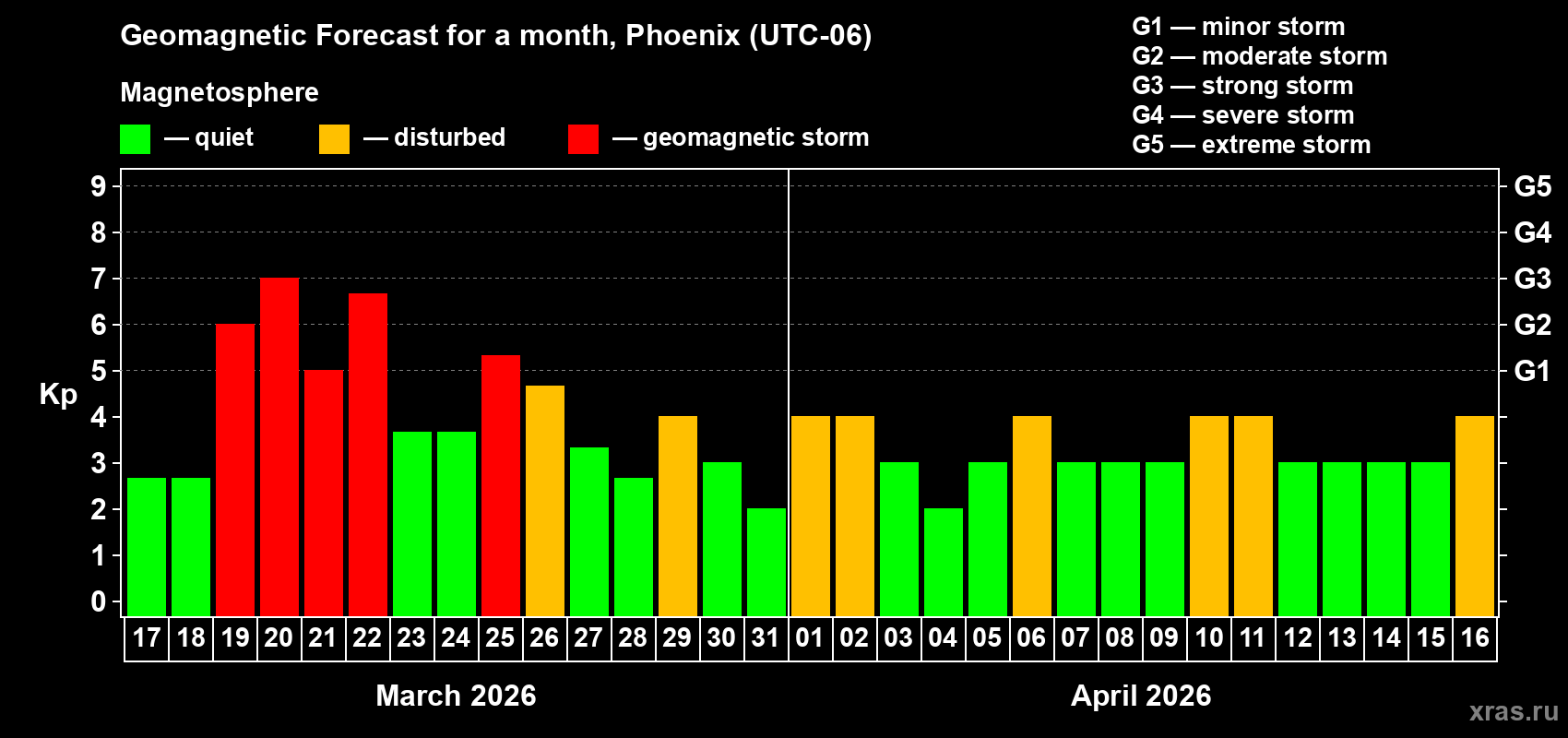 Geomagnetic Forecast for a month, Phoenix (UTC-06)

Magnetosphere

— quiet — disturbed — geomagnetic storm

G1 — minor storm
G2 — moderate storm
G3 — strong storm
G4 — severe storm
G5 — extreme storm

Kp

9 8 7 6 5 4 3 2 1 0

G5 G4 G3 G2 G1

17 18 19 20 21 22 23 24 25 26 27 28 29 30 31 01 02 03 04 05 06 07 08 09 10 11 12 13 14 15 16

March 2026

April 2026

xras.ru